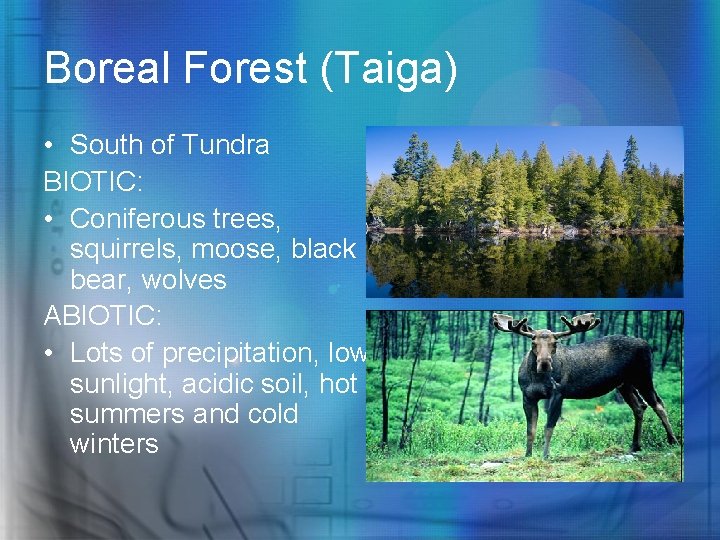 Boreal Forest (Taiga)

• South of Tundra

BIOTIC:

• Coniferous trees, squirrels, moose, black bear, wolves

ABIOTIC:

• Lots of precipitation, low sunlight, acidic soil, hot summers and cold winters